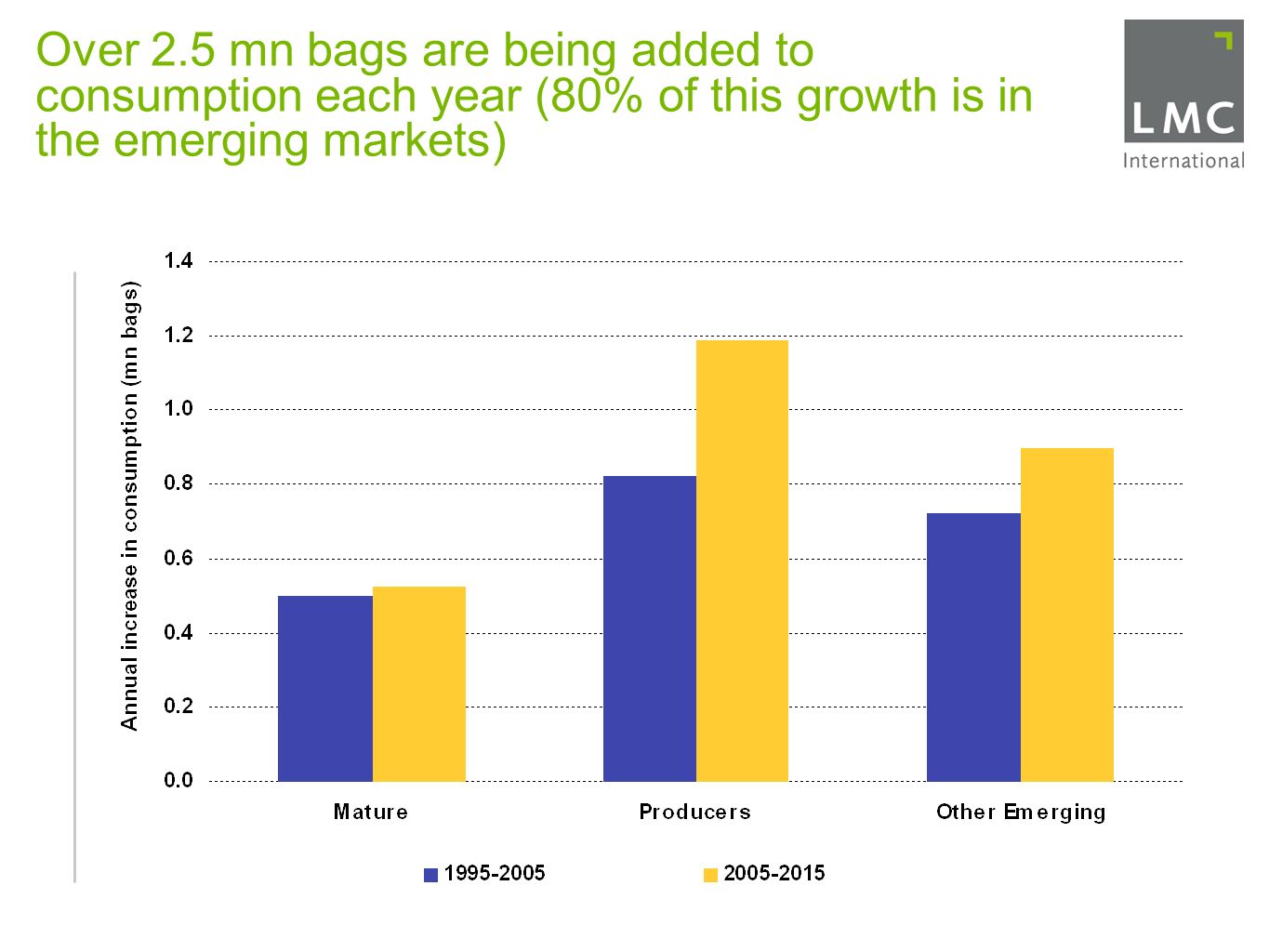 Over 2.5 mn bags are being added to consumption each year (80% of this growth is in the emerging markets)

LMC
International

Annual increase in consumption (mn bags)

1.4
1.2
1.0
0.8
0.6
0.4
0.2
0.0

Mature
Producers
Other Emerging

1995-2005
2005-2015